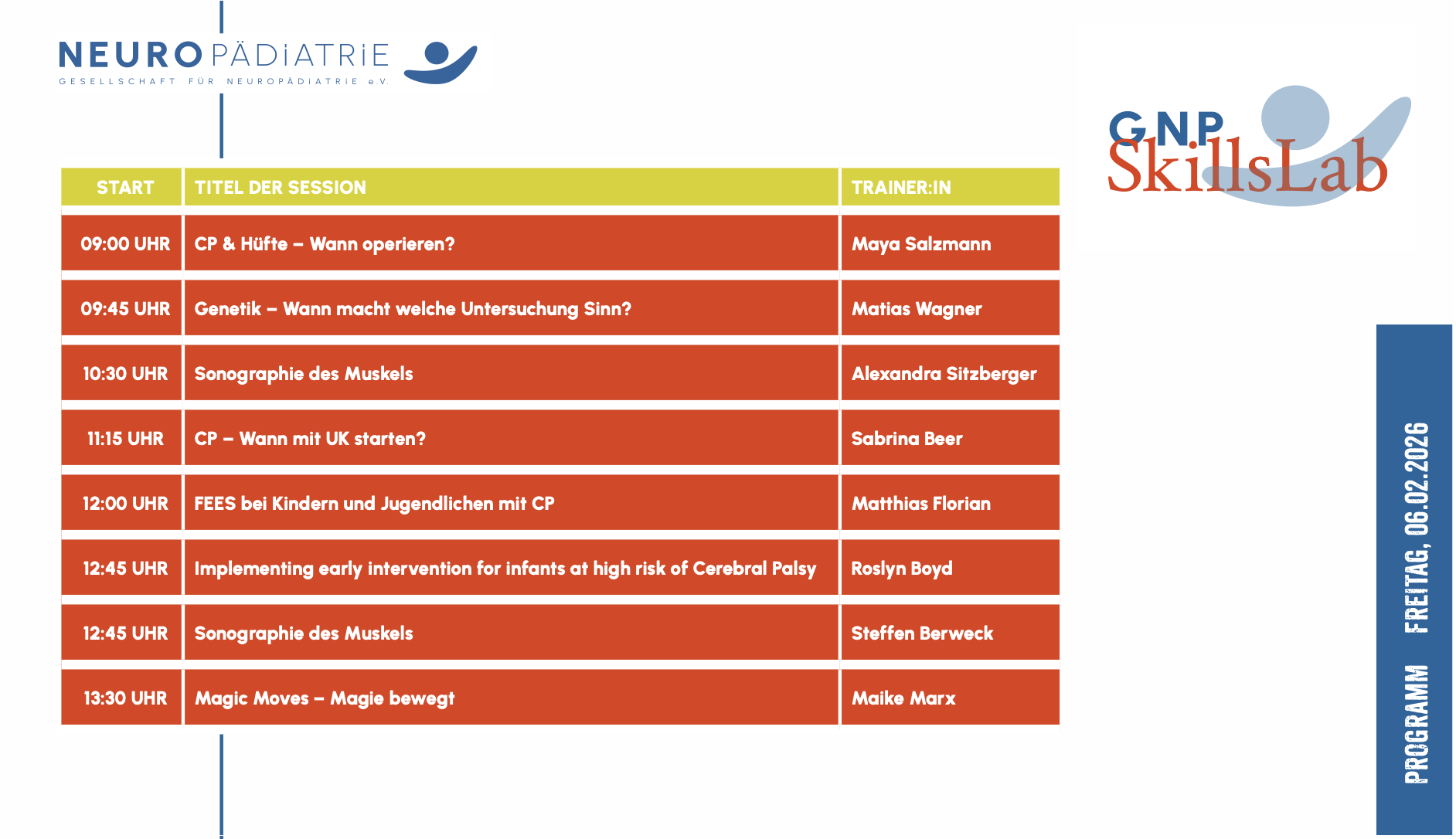 NEUROPÄDiATRiE
GESELLSCHAFT FÜR NEUROPÄDiATRiE e.V.

GNP SkillsLab

| START | TITEL DER SESSION | TRAINER:IN |
|---|---|---|
| 09:00 UHR | CP & Hüfte – Wann operieren? | Maya Salzmann |
| 09:45 UHR | Genetik – Wann macht welche Untersuchung Sinn? | Matias Wagner |
| 10:30 UHR | Sonographie des Muskels | Alexandra Sitzberger |
| 11:15 UHR | CP – Wann mit UK starten? | Sabrina Beer |
| 12:00 UHR | FEES bei Kindern und Jugendlichen mit CP | Matthias Florian |
| 12:45 UHR | Implementing early intervention for infants at high risk of Cerebral Palsy | Roslyn Boyd |
| 12:45 UHR | Sonographie des Muskels | Steffen Berweck |
| 13:30 UHR | Magic Moves – Magie bewegt | Maike Marx |

PROGRAMM FREITAG, 06.02.2026